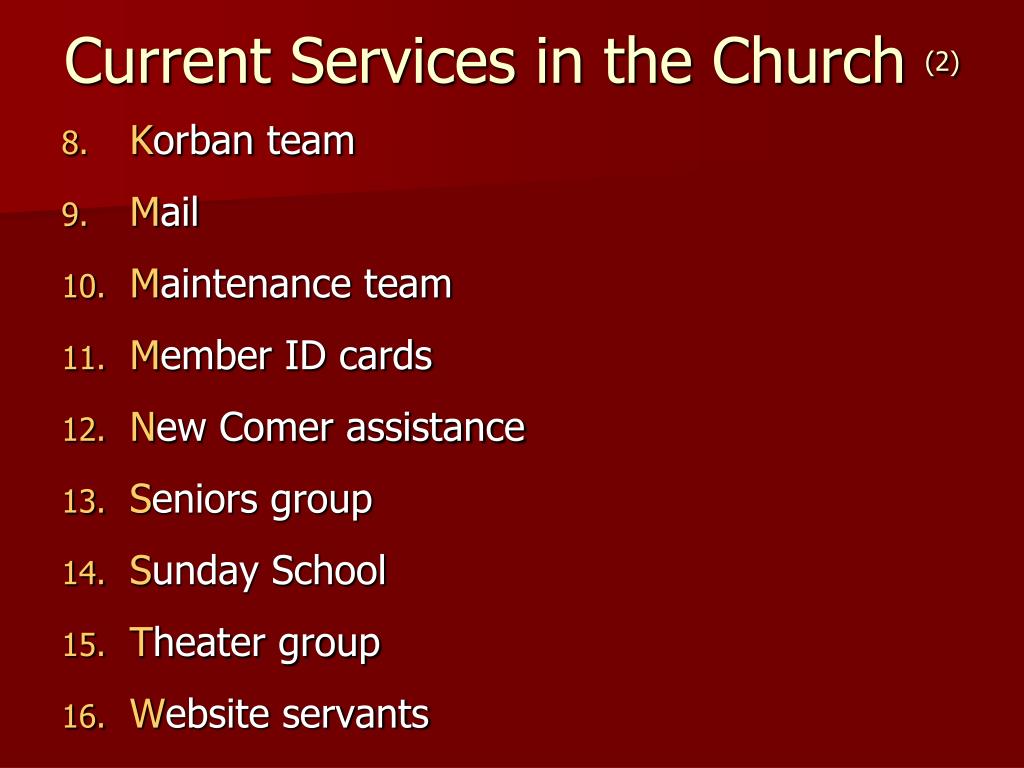 Current Services in the Church (2)

8. Korban team
9. Mail
10. Maintenance team
11. Member ID cards
12. New Comer assistance
13. Seniors group
14. Sunday School
15. Theater group
16. Website servants